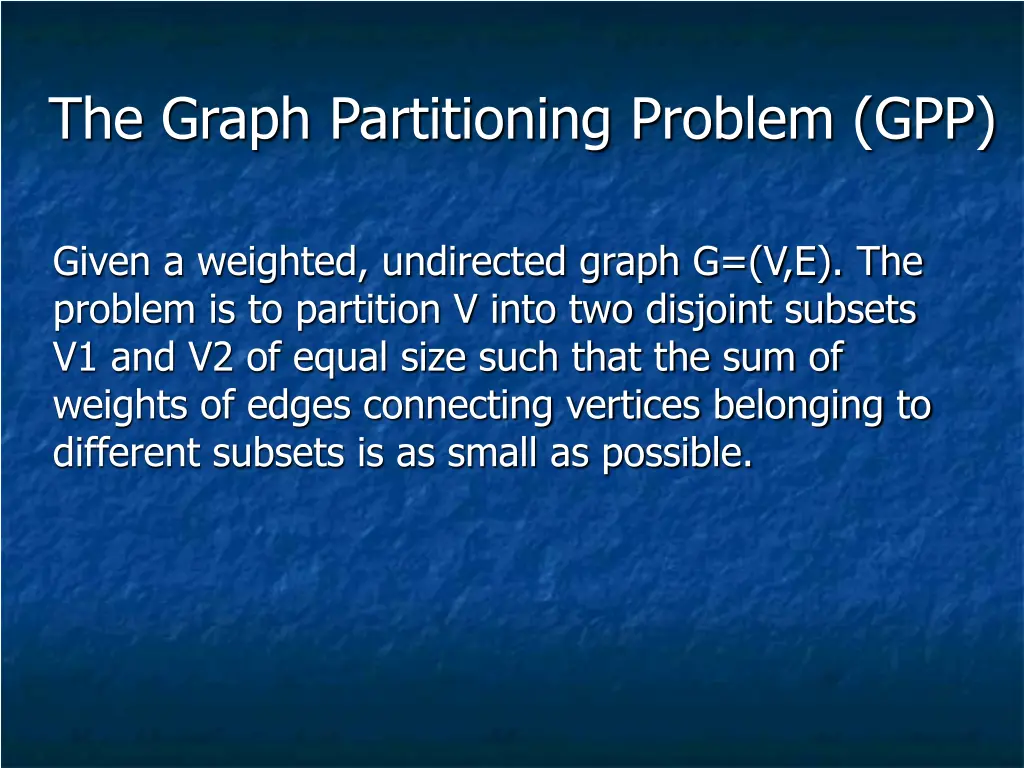 The Graph Partitioning Problem (GPP)

Given a weighted, undirected graph G=(V,E). The problem is to partition V into two disjoint subsets V1 and V2 of equal size such that the sum of weights of edges connecting vertices belonging to different subsets is as small as possible.